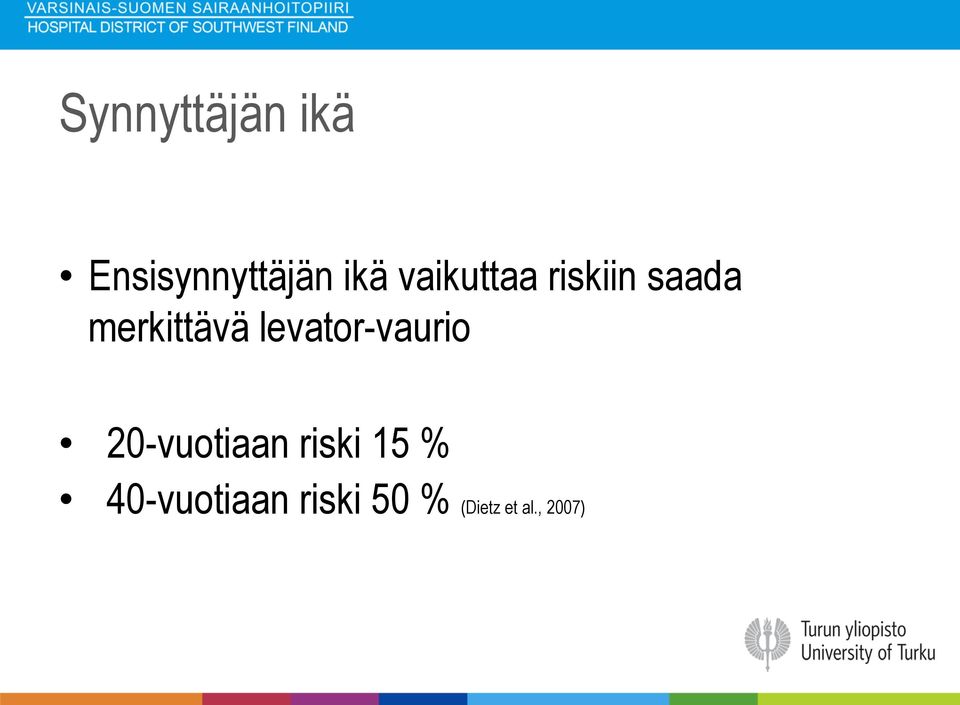 VARSINAIS-SUOMEN SAIRAANHOITOPIIRI
HOSPITAL DISTRICT OF SOUTHWEST FINLAND

Synnyttäjän ikä

• Ensisynnyttäjän ikä vaikuttaa riskiin saada merkittävä levator-vaurio

• 20-vuotiaan riski 15 %
• 40-vuotiaan riski 50 % (Dietz et al., 2007)

Turun yliopisto
University of Turku